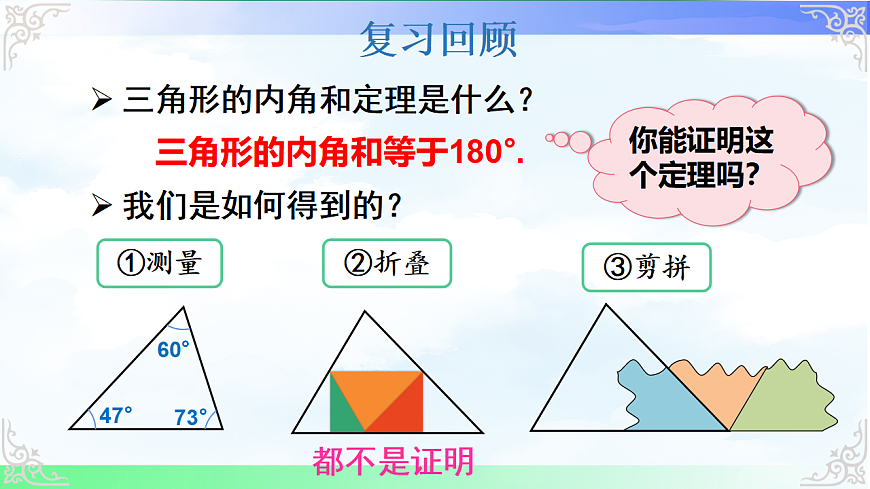 复习回顾

➢ 三角形的内角和定理是什么？

三角形的内角和等于180°.

你能证明这个定理吗？

➢ 我们是如何得到的？

①测量

②折叠

③剪拼

60°

47°

73°

都不是证明